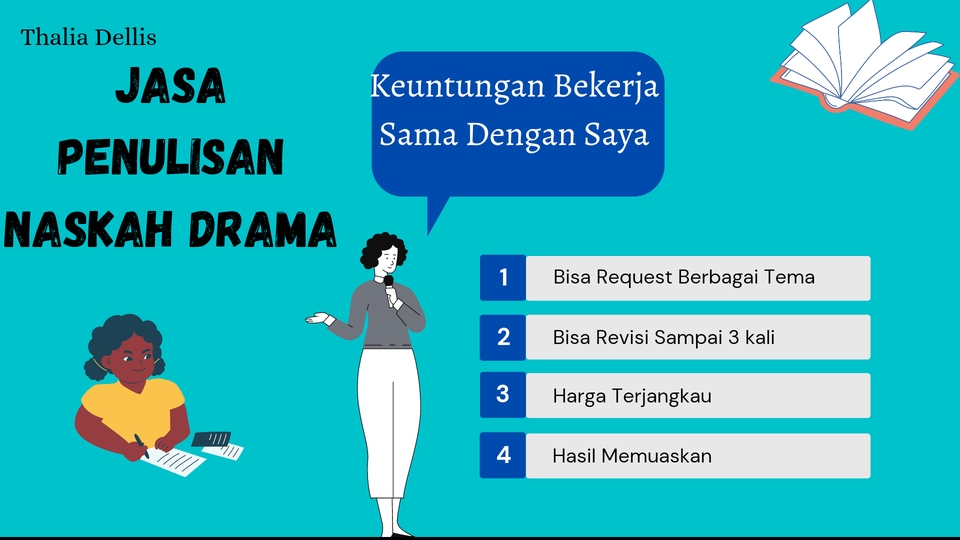 Thalia Dellis

JASA PENULISAN NASKAH DRAMA

Keuntungan Bekerja Sama Dengan Saya

1 Bisa Request Berbagai Tema

2 Bisa Revisi Sampai 3 kali

3 Harga Terjangkau

4 Hasil Memuaskan